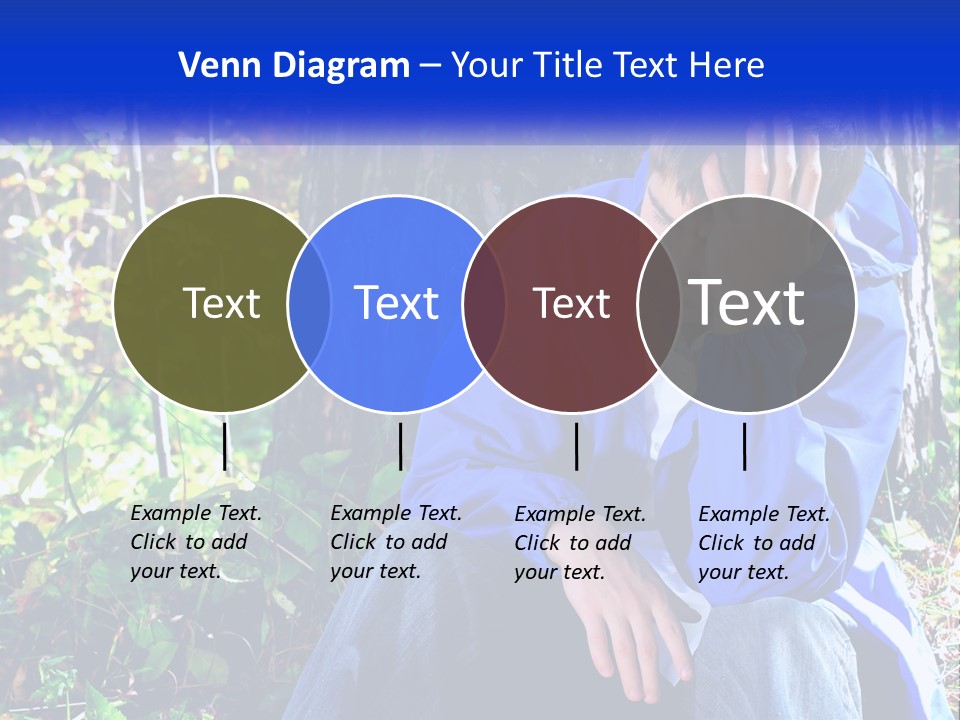 Venn Diagram – Your Title Text Here

Text

Text

Text

Text

Example Text. Click to add your text.

Example Text. Click to add your text.

Example Text. Click to add your text.

Example Text. Click to add your text.